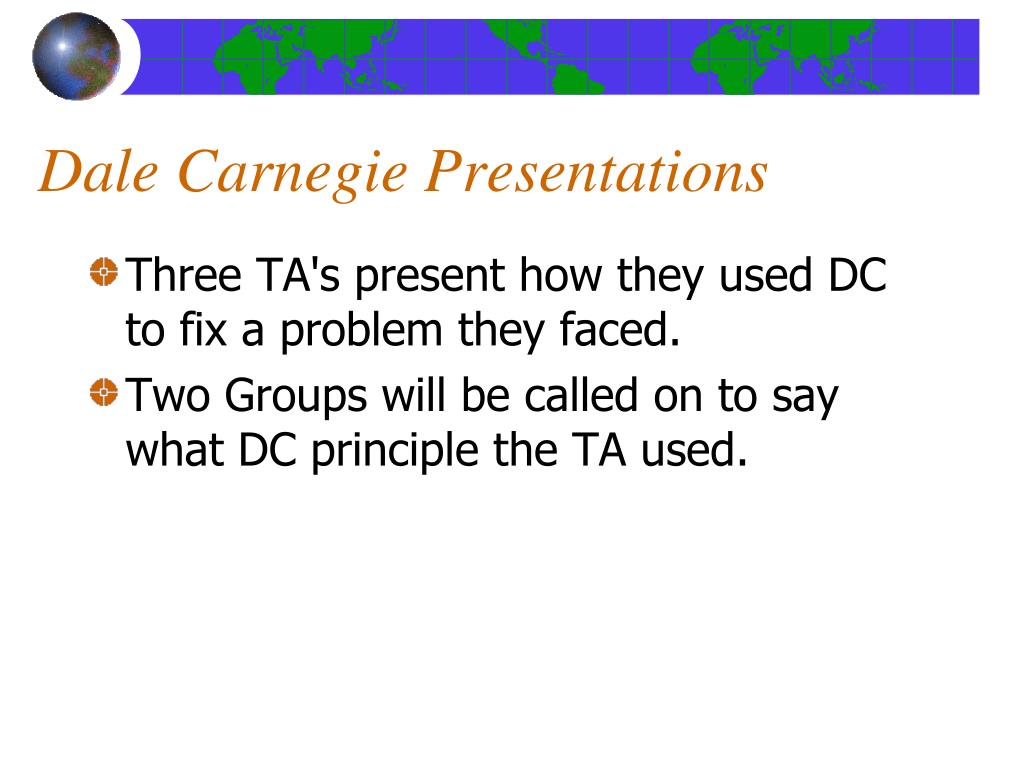 Dale Carnegie Presentations

Three TA's present how they used DC to fix a problem they faced.

Two Groups will be called on to say what DC principle the TA used.